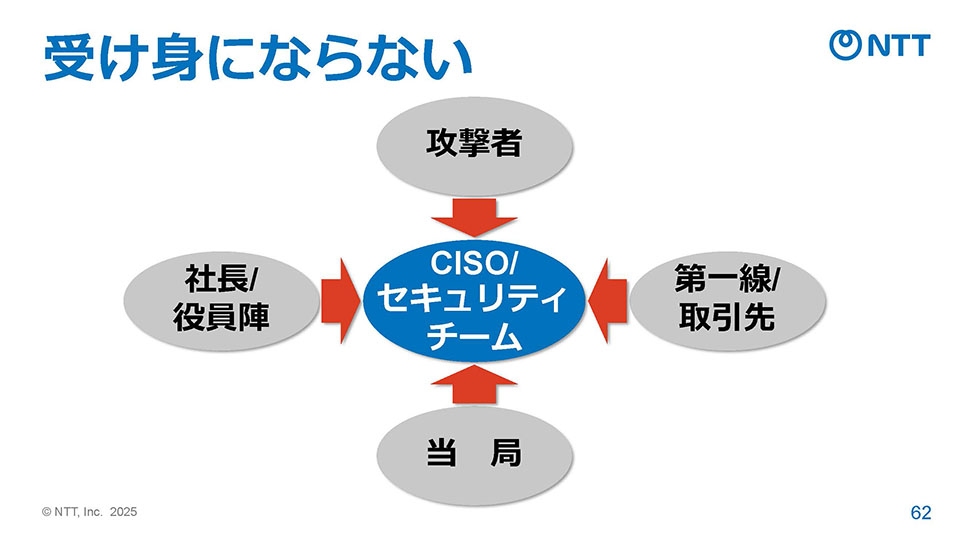 受け身にならない

NTT

攻撃者

社長/
役員陣

CISO/
セキュリティ
チーム

第一線/
取引先

当　局

© NTT, Inc. 2025

62